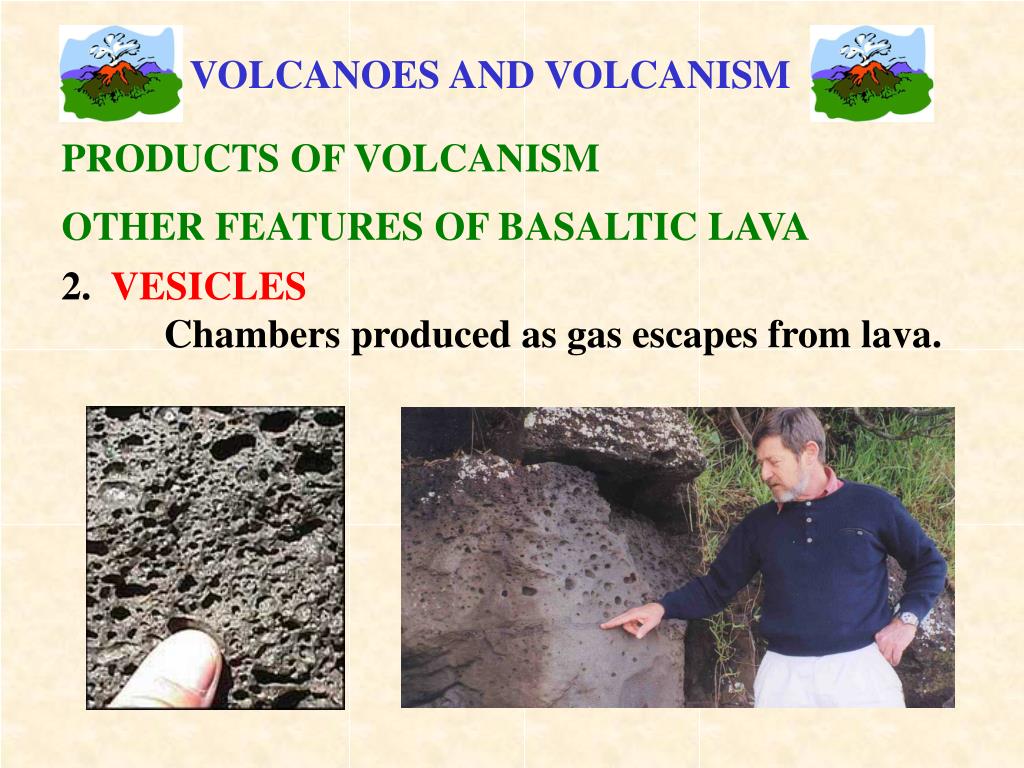 VOLCANOES AND VOLCANISM

PRODUCTS OF VOLCANISM

OTHER FEATURES OF BASALTIC LAVA

2. VESICLES

Chambers produced as gas escapes from lava.